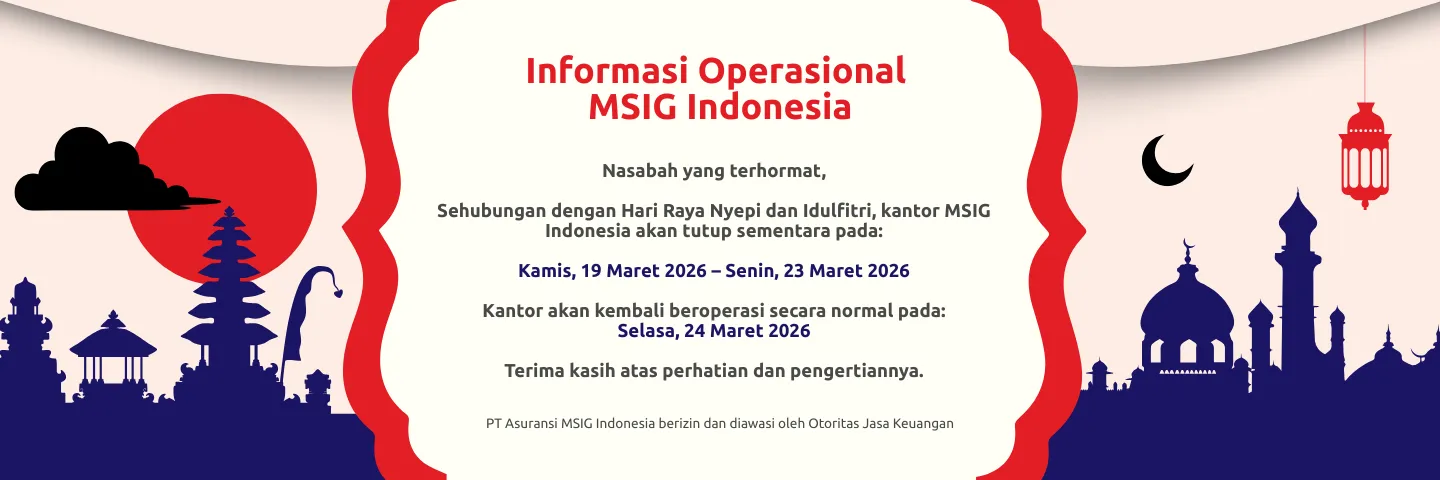 Informasi Operasional
MSIG Indonesia

Nasabah yang terhormat,

Sehubungan dengan Hari Raya Nyepi dan Idulfitri, kantor MSIG Indonesia akan tutup sementara pada:

Kamis, 19 Maret 2026 – Senin, 23 Maret 2026

Kantor akan kembali beroperasi secara normal pada:
Selasa, 24 Maret 2026

Terima kasih atas perhatian dan pengertiannya.

PT Asuransi MSIG Indonesia berizin dan diawasi oleh Otoritas Jasa Keuangan